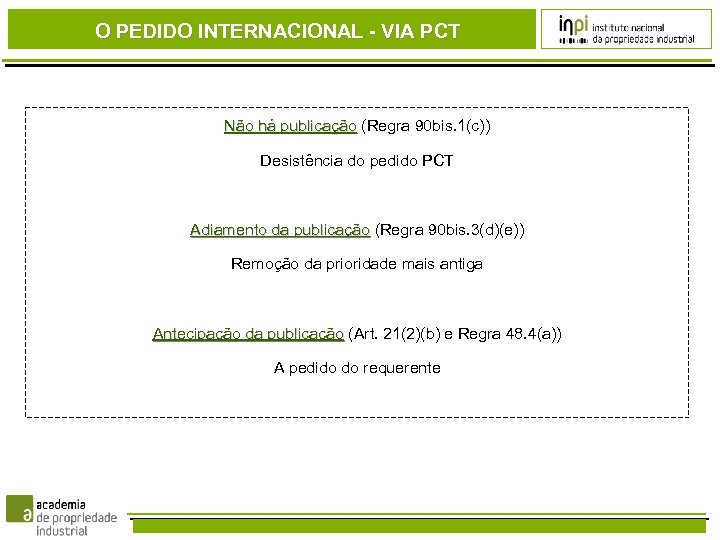 O PEDIDO INTERNACIONAL - VIA PCT

inpi instituto nacional da propriedade industrial

Não há publicação (Regra 90bis.1(c))

Desistência do pedido PCT

Adiamento da publicação (Regra 90bis.3(d)(e))

Remoção da prioridade mais antiga

Antecipação da publicação (Art. 21(2)(b) e Regra 48.4(a))

A pedido do requerente

a academia de propriedade industrial